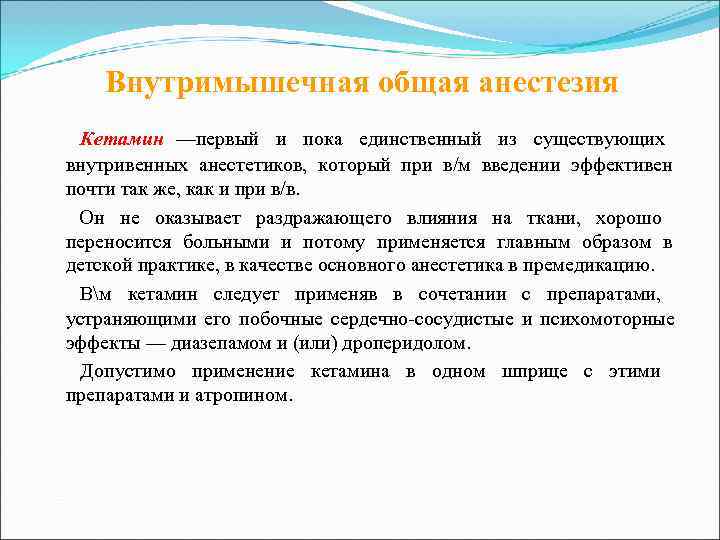 Внутримышечная общая анестезия

Кетамин —первый и пока единственный из существующих внутривенных анестетиков, который при в/м введении эффективен почти так же, как и при в/в.

Он не оказывает раздражающего влияния на ткани, хорошо переносится больными и потому применяется главным образом в детской практике, в качестве основного анестетика в премедикацию.

В\м кетамин следует применяв в сочетании с препаратами, устраняющими его побочные сердечно-сосудистые и психомоторные эффекты — диазепамом и (или) дроперидолом.

Допустимо применение кетамина в одном шприце с этими препаратами и атропином.